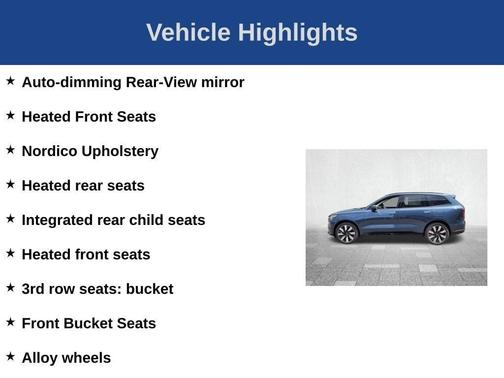 Vehicle Highlights

★ Auto-dimming Rear-View mirror

★ Heated Front Seats

★ Nordico Upholstery

★ Heated rear seats

★ Integrated rear child seats

★ Heated front seats

★ 3rd row seats: bucket

★ Front Bucket Seats

★ Alloy wheels